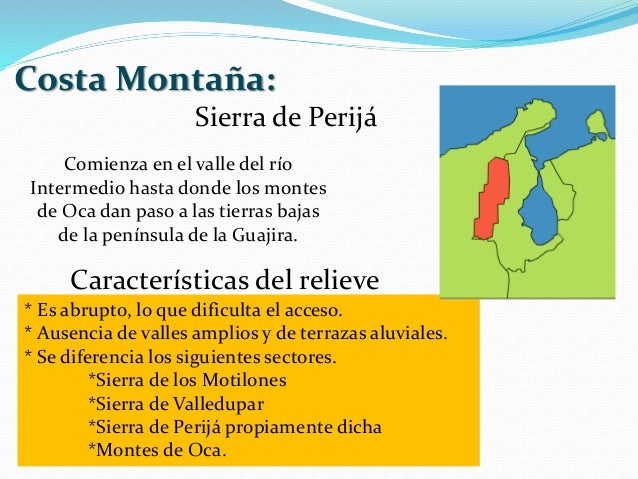 Costa Montaña:

Sierra de Perijá

Comienza en el valle del río Intermedio hasta donde los montes de Oca dan paso a las tierras bajas de la península de la Guajira.

Características del relieve

* Es abrupto, lo que dificulta el acceso.
* Ausencia de valles amplios y de terrazas aluviales.
* Se diferencia los siguientes sectores.
*Sierra de los Motilones
*Sierra de Valledupar
*Sierra de Perijá propiamente dicha
*Montes de Oca.